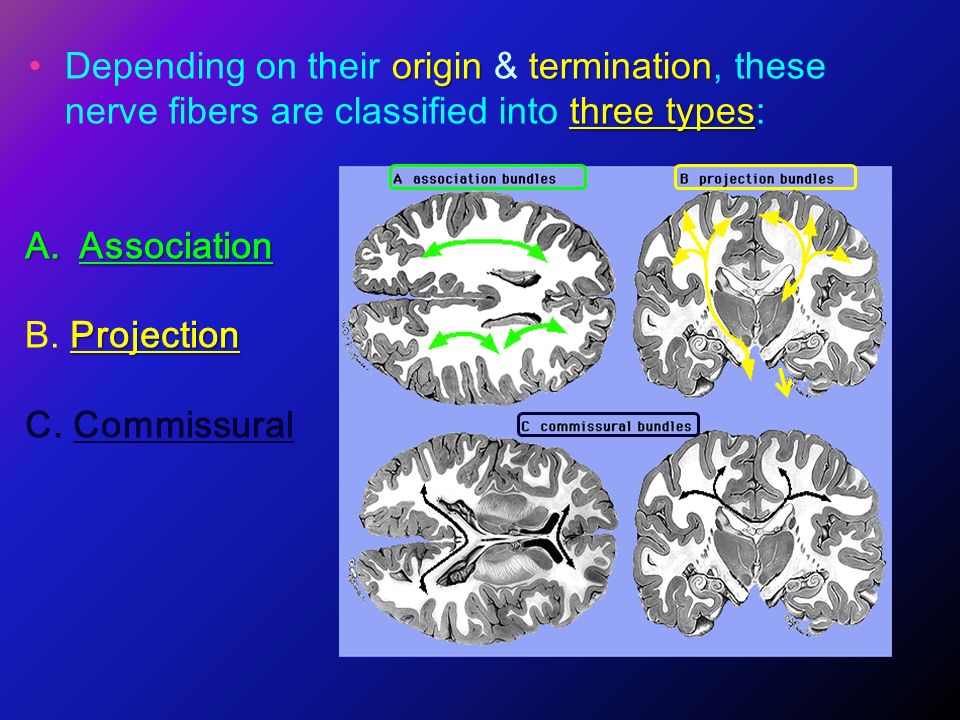 • Depending on their origin & termination, these nerve fibers are classified into three types:

A. Association

B. Projection

C. Commissural

A association bundles

B projection bundles

C commissural bundles